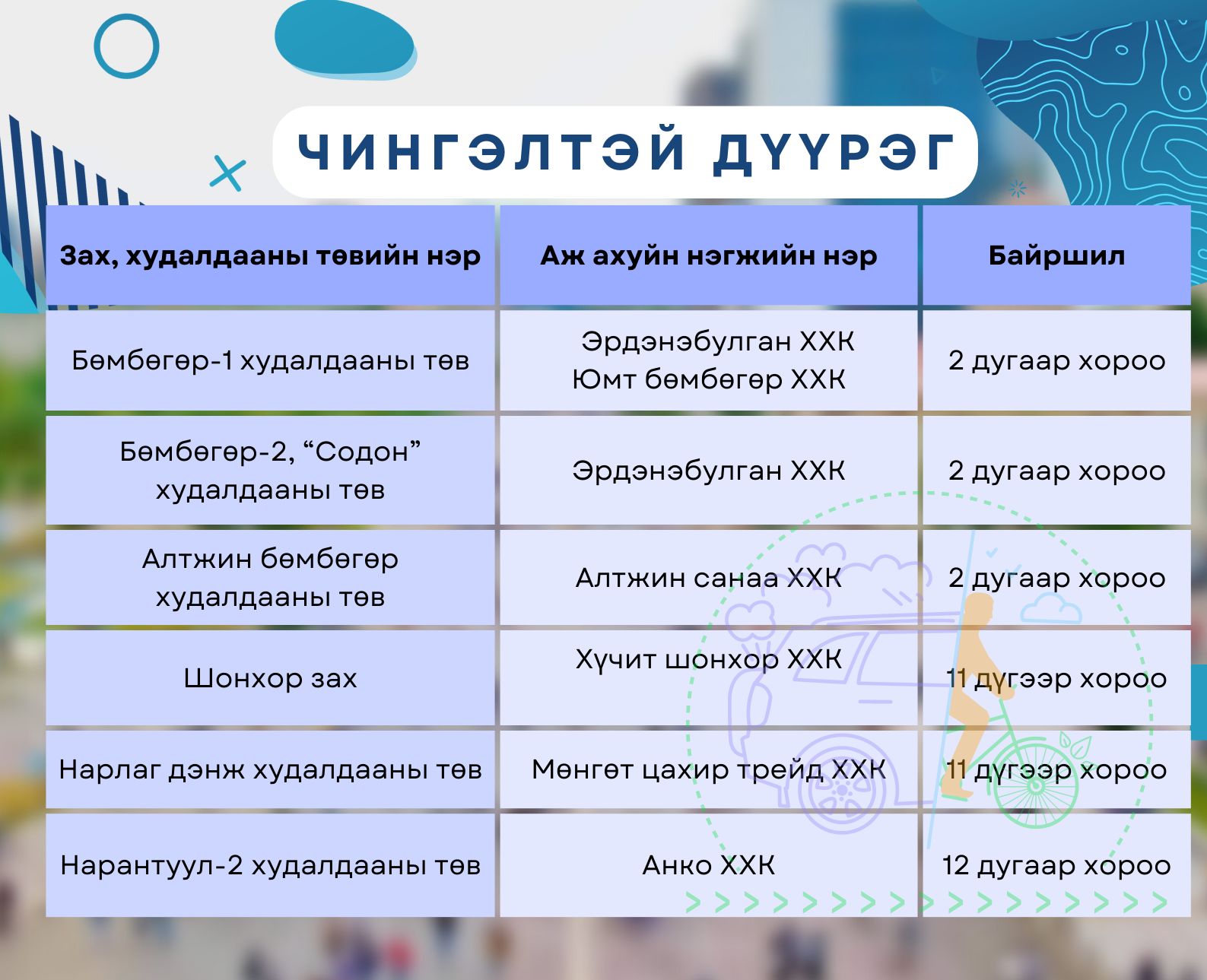 ЧИНГЭЛТЭЙ ДҮҮРЭГ

| Зах, худалдааны төвийн нэр | Аж ахуйн нэгжийн нэр | Байршил |
|---|---|---|
| Бөмбөгөр-1 худалдааны төв | Эрдэнэбулган ХХК Юмт бөмбөгөр ХХК | 2 дугаар хороо |
| Бөмбөгөр-2, “Содон” худалдааны төв | Эрдэнэбулган ХХК | 2 дугаар хороо |
| Алтжин бөмбөгөр худалдааны төв | Алтжин санаа ХХК | 2 дугаар хороо |
| Шонхор зах | Хүчит шонхор ХХК | 11 дүгээр хороо |
| Нарлаг дэнж худалдааны төв | Мөнгөт цахир трейд ХХК | 11 дүгээр хороо |
| Нарантуул-2 худалдааны төв | Анко ХХК | 12 дугаар хороо |